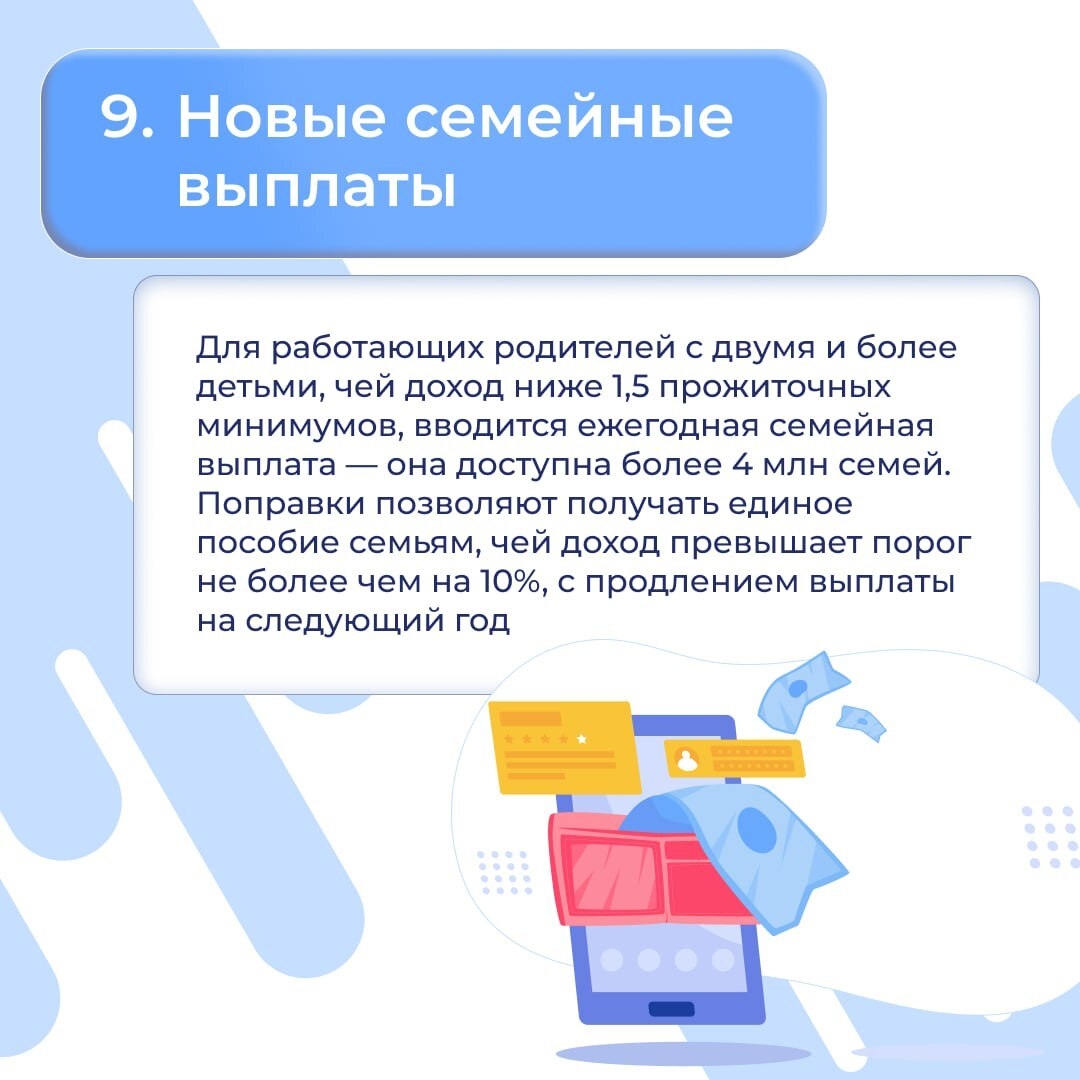 9. Новые семейные выплаты

Для работающих родителей с двумя и более детьми, чей доход ниже 1,5 прожиточных минимумов, вводится ежегодная семейная выплата — она доступна более 4 млн семей. Поправки позволяют получать единое пособие семьям, чей доход превышает порог не более чем на 10%, с продлением выплаты на следующий год